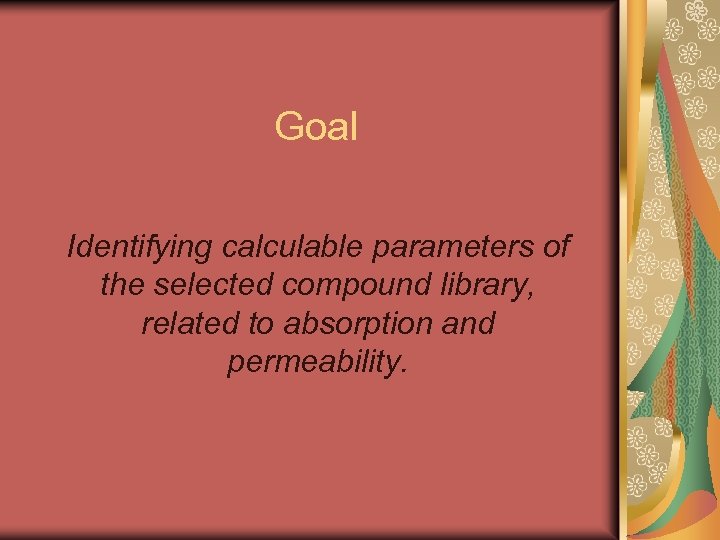 Goal

Identifying calculable parameters of the selected compound library, related to absorption and permeability.